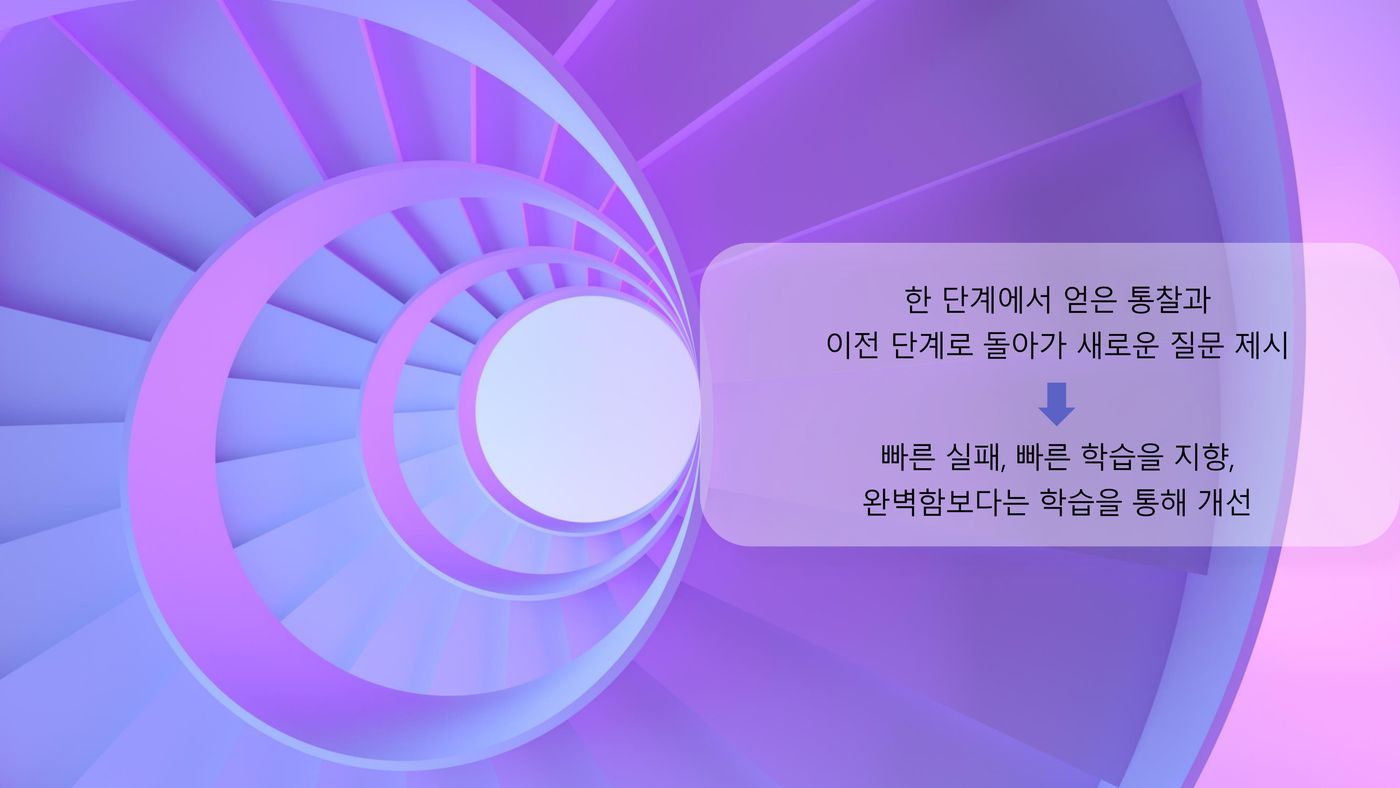 한 단계에서 얻은 통찰과
이전 단계로 돌아가 새로운 질문 제시

빠른 실패, 빠른 학습을 지향,
완벽함보다는 학습을 통해 개선